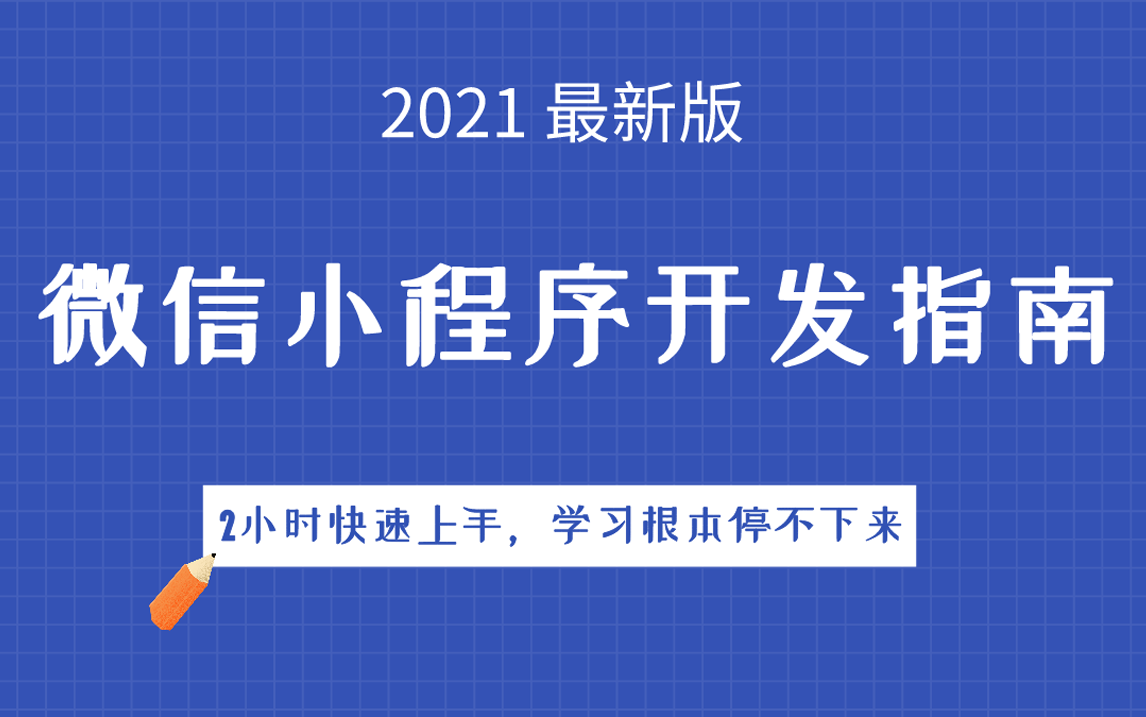 2021 最新版

微信小程序开发指南

2小时快速上手，学习根本停不下来